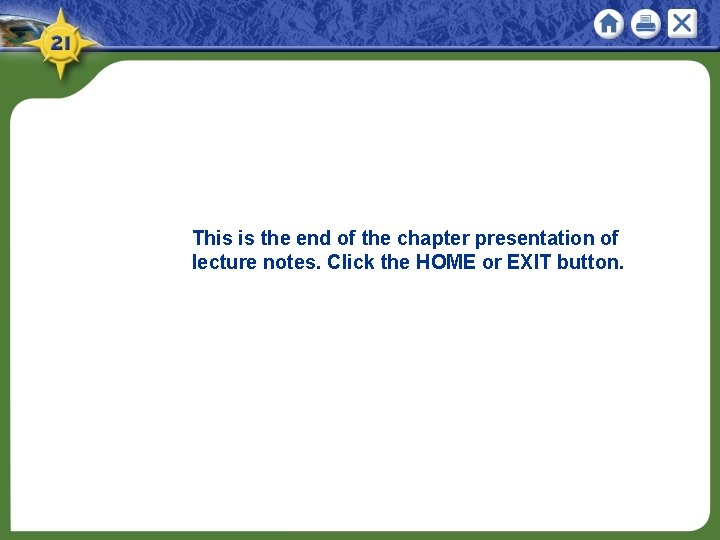 21

This is the end of the chapter presentation of lecture notes. Click the HOME or EXIT button.